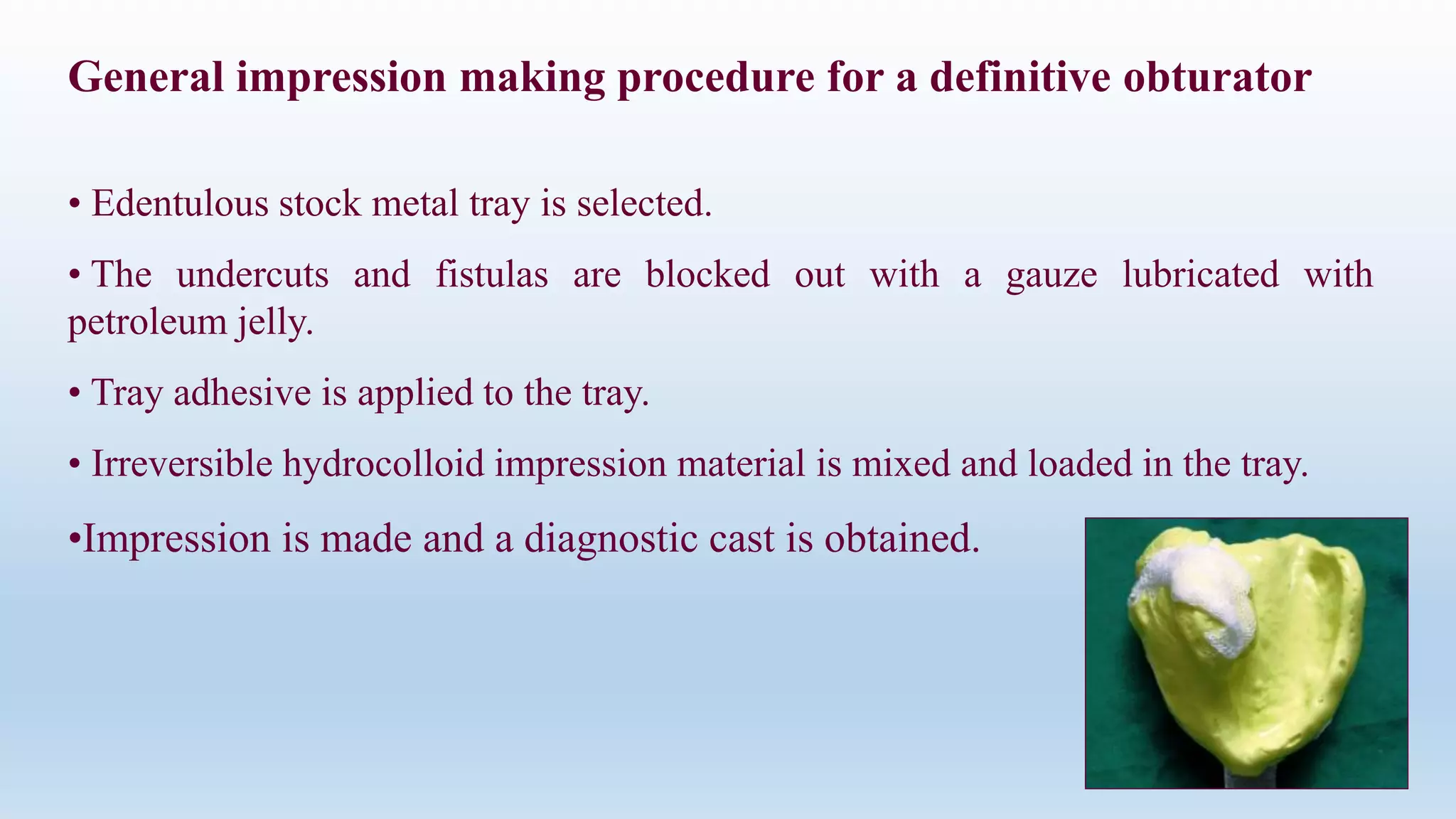 General impression making procedure for a definitive obturator

• Edentulous stock metal tray is selected.

• The undercuts and fistulas are blocked out with a gauze lubricated with petroleum jelly.

• Tray adhesive is applied to the tray.

• Irreversible hydrocolloid impression material is mixed and loaded in the tray.

•Impression is made and a diagnostic cast is obtained.